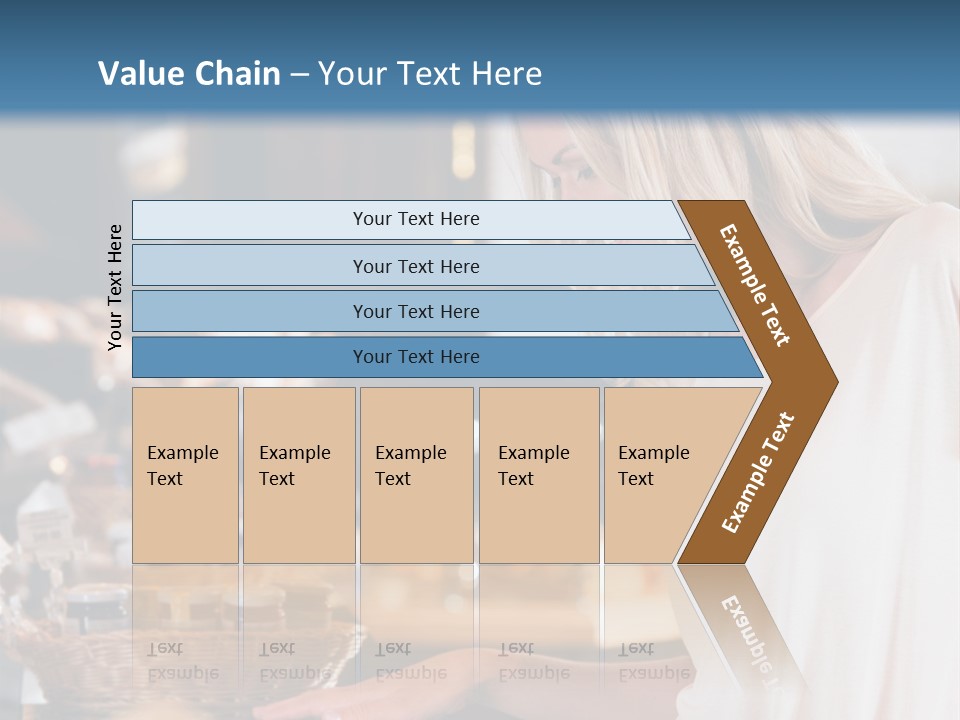 Value Chain – Your Text Here

Your Text Here

Your Text Here

Your Text Here

Your Text Here

Your Text Here

Example Text

Example Text

Example Text

Example Text

Example Text

Example Text

Example Text